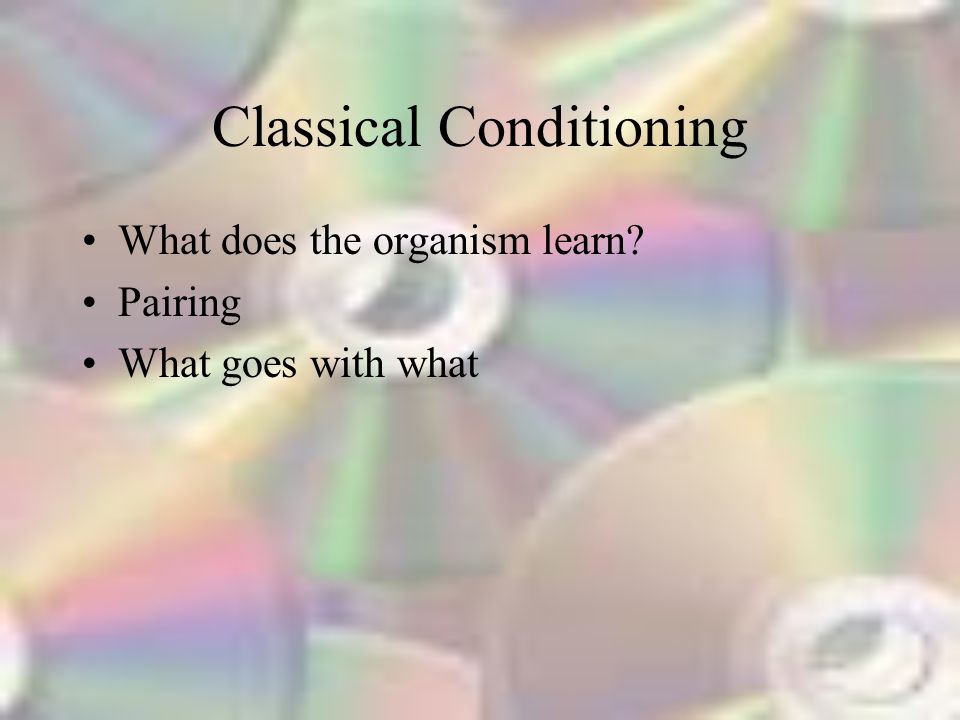 Classical Conditioning

• What does the organism learn?
• Pairing
• What goes with what